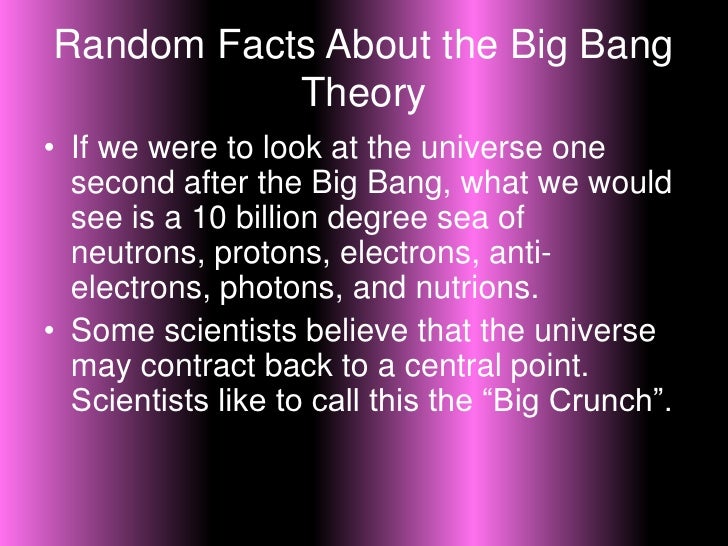 Random Facts About the Big Bang Theory

• If we were to look at the universe one second after the Big Bang, what we would see is a 10 billion degree sea of neutrons, protons, electrons, anti-electrons, photons, and nutrions.

• Some scientists believe that the universe may contract back to a central point. Scientists like to call this the “Big Crunch”.